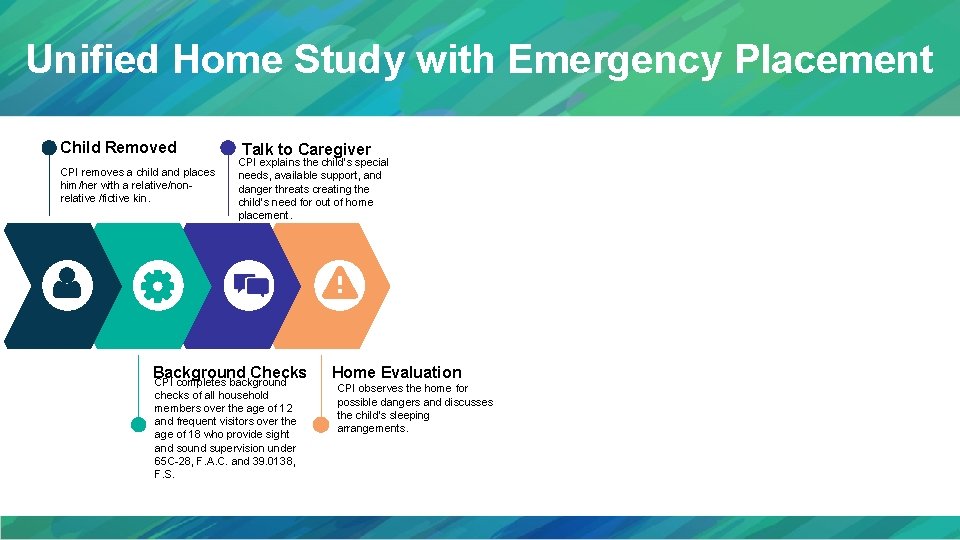 Unified Home Study with Emergency Placement

Child Removed

CPI removes a child and places him/her with a relative/non-relative /fictive kin.

Talk to Caregiver

CPI explains the child's special needs, available support, and danger threats creating the child's need for out of home placement.

Background Checks

CPI completes background checks of all household members over the age of 12 and frequent visitors over the age of 18 who provide sight and sound supervision under 65C-28, F.A.C. and 39.0138, F.S.

Home Evaluation

CPI observes the home for possible dangers and discusses the child's sleeping arrangements.